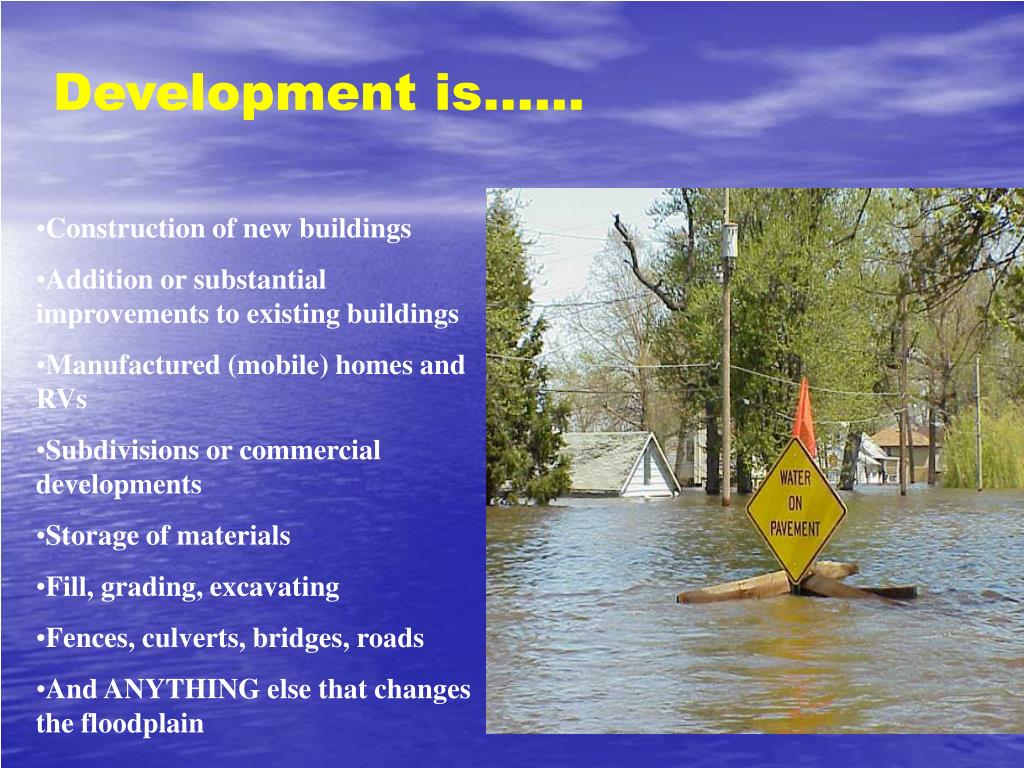 Development is……

•Construction of new buildings

•Addition or substantial improvements to existing buildings

•Manufactured (mobile) homes and RVs

•Subdivisions or commercial developments

•Storage of materials

•Fill, grading, excavating

•Fences, culverts, bridges, roads

•And ANYTHING else that changes the floodplain

WATER ON PAVEMENT